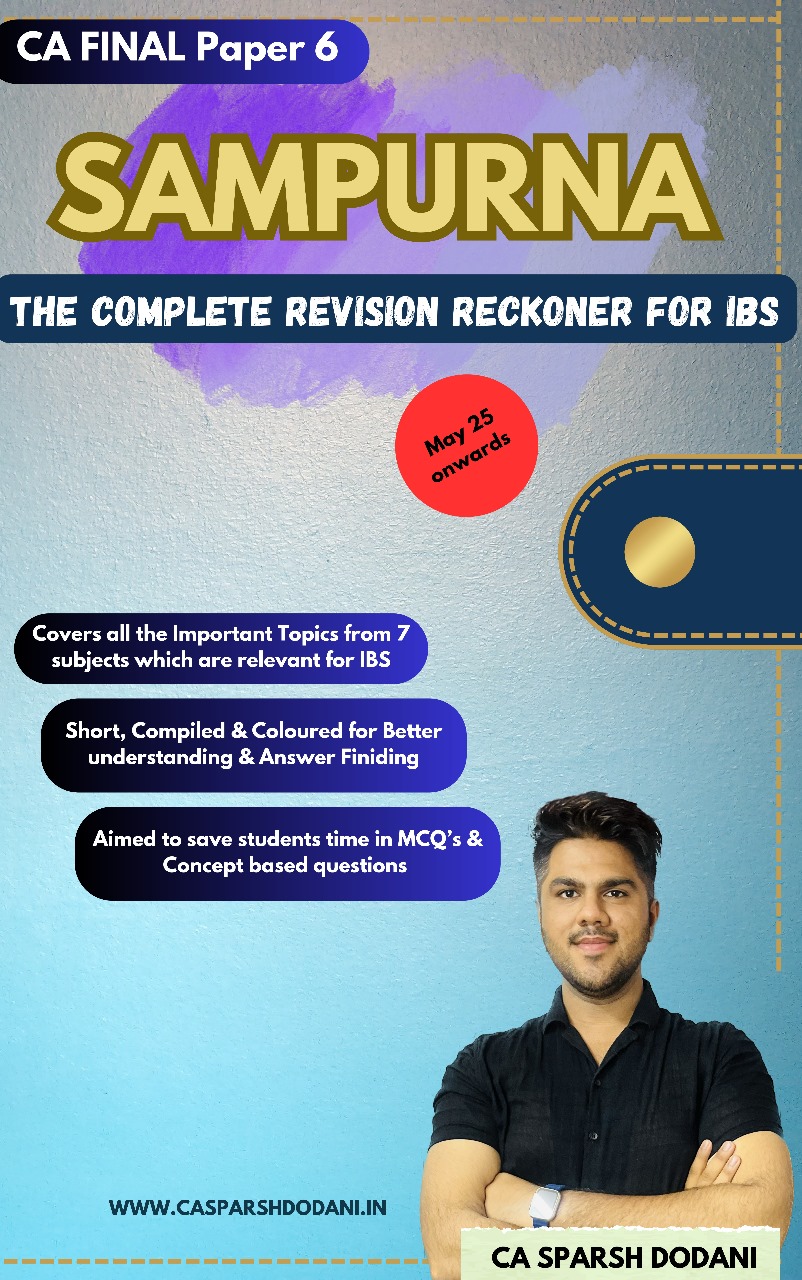 CA FINAL Paper 6

SAMPURNA

THE COMPLETE REVISION RECKONER FOR IBS

May 25 onwards

Covers all the Important Topics from 7 subjects which are relevant for IBS

Short, Compiled & Coloured for Better understanding & Answer Finiding

Aimed to save students time in MCQ's & Concept based questions

WWW.CASPARSHDODANI.IN

CA SPARSH DODANI